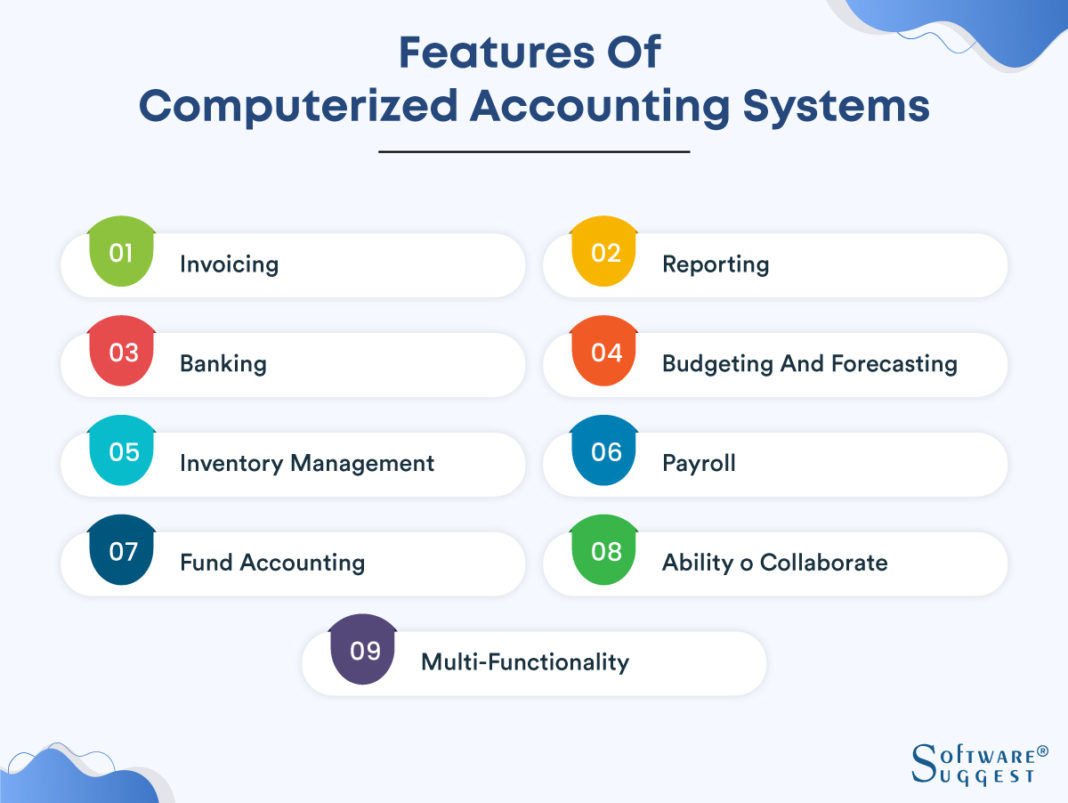 Features Of
Computerized Accounting Systems

01 Invoicing

02 Reporting

03 Banking

04 Budgeting And Forecasting

05 Inventory Management

06 Payroll

07 Fund Accounting

08 Ability o Collaborate

09 Multi-Functionality

SOFTWARE® SUGGEST